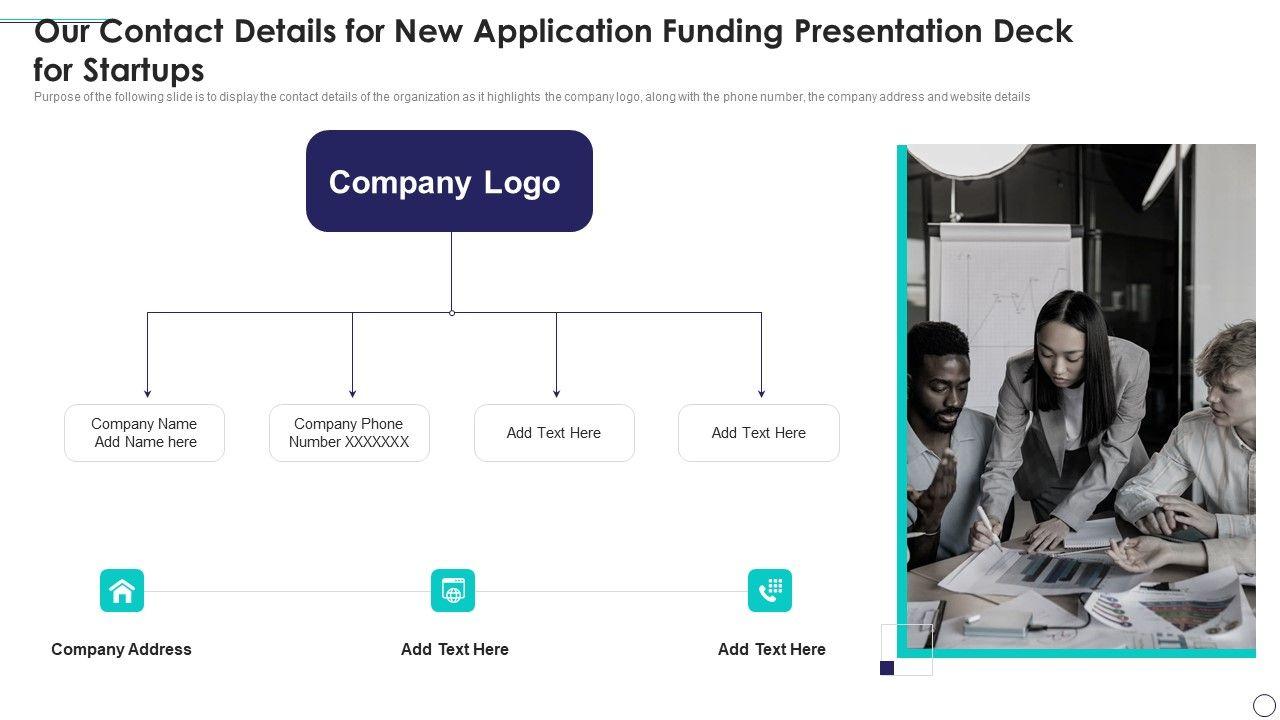 Our Contact Details for New Application Funding Presentation Deck for Startups

Purpose of the following slide is to display the contact details of the organization as it highlights the company logo, along with the phone number, the company address and website details

Company Logo

Company Name Add Name here

Company Phone Number XXXXXXX

Add Text Here

Add Text Here

Company Address

Add Text Here

Add Text Here